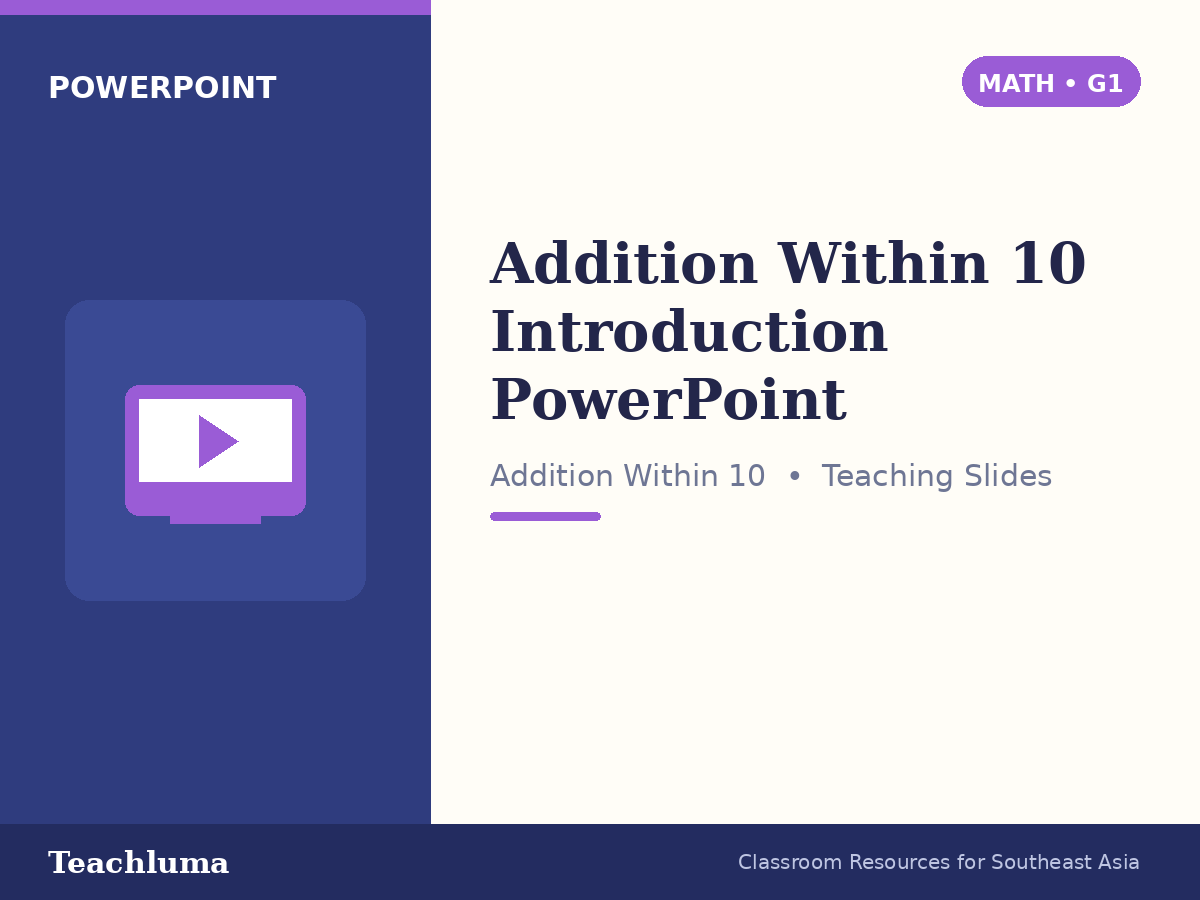 POWERPOINT

MATH • G1

Addition Within 10 Introduction PowerPoint

Addition Within 10 • Teaching Slides

Teachluma

Classroom Resources for Southeast Asia